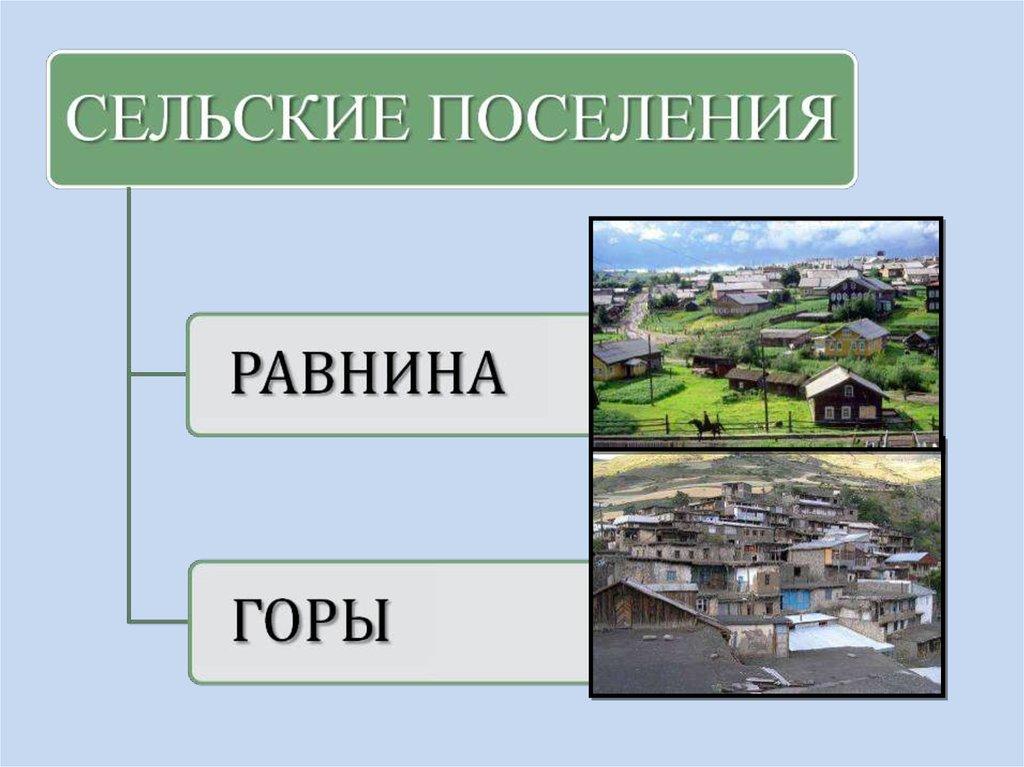 СЕЛЬСКИЕ ПОСЕЛЕНИЯ

РАВНИНА

ГОРЫ